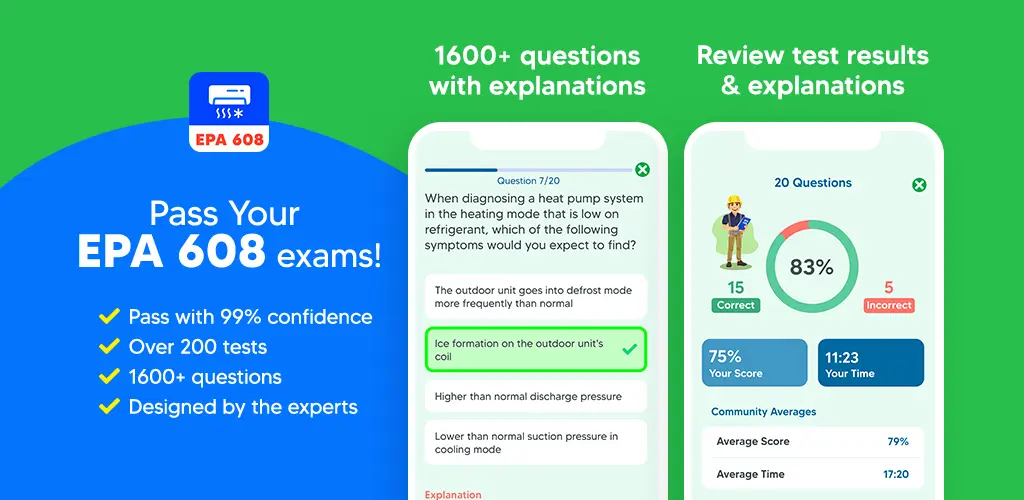 EPA 608

Pass Your
EPA 608 exams!

Pass with 99% confidence
Over 200 tests
1600+ questions
Designed by the experts

1600+ questions with explanations

Question 7/20

When diagnosing a heat pump system in the heating mode that is low on refrigerant, which of the following symptoms would you expect to find?

The outdoor unit goes into defrost mode more frequently than normal

Ice formation on the outdoor unit's coil

Higher than normal discharge pressure

Lower than normal suction pressure in cooling mode

Explanation

Review test results & explanations

20 Questions

83%

15
Correct

5
Incorrect

75%
Your Score

11:23
Your Time

Community Averages

| Average Score | 79% |
|---|---|
| Average Time | 17:20 |